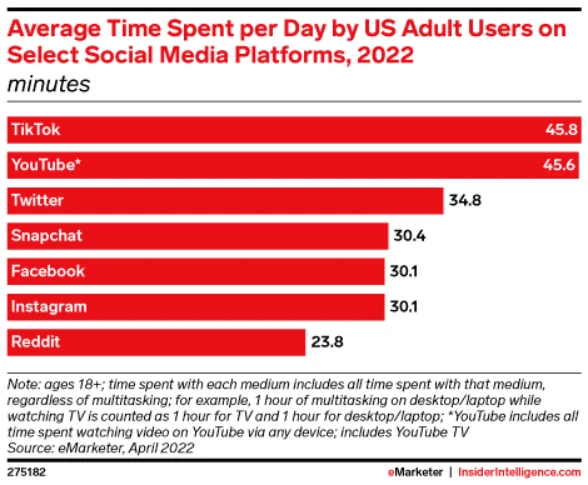 Average Time Spent per Day by US Adult Users on Select Social Media Platforms, 2022
minutes

TikTok 45.8
YouTube* 45.6
Twitter 34.8
Snapchat 30.4
Facebook 30.1
Instagram 30.1
Reddit 23.8

Note: ages 18+; time spent with each medium includes all time spent with that medium, regardless of multitasking; for example, 1 hour of multitasking on desktop/laptop while watching TV is counted as 1 hour for TV and 1 hour for desktop/laptop; *YouTube includes all time spent watching video on YouTube via any device; includes YouTube TV
Source: eMarketer, April 2022

275182

eMarketer | InsiderIntelligence.com